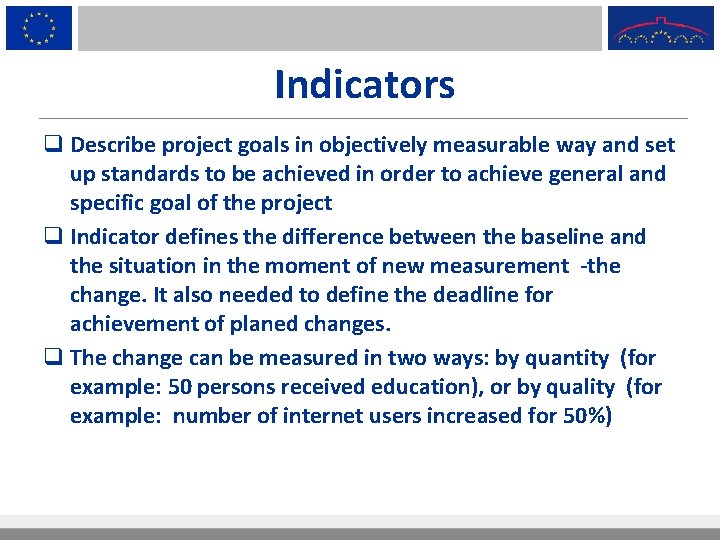 Indicators

❑ Describe project goals in objectively measurable way and set up standards to be achieved in order to achieve general and specific goal of the project

❑ Indicator defines the difference between the baseline and the situation in the moment of new measurement -the change. It also needed to define the deadline for achievement of planed changes.

❑ The change can be measured in two ways: by quantity (for example: 50 persons received education), or by quality (for example: number of internet users increased for 50%)